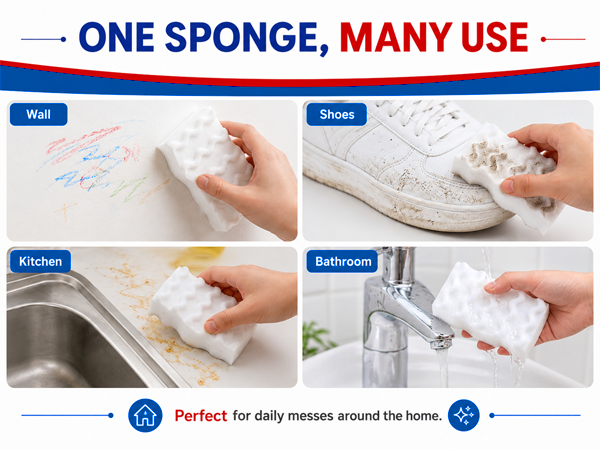 ONE SPONGE, MANY USE

Wall

Shoes

Kitchen

Bathroom

Perfect for daily messes around the home.